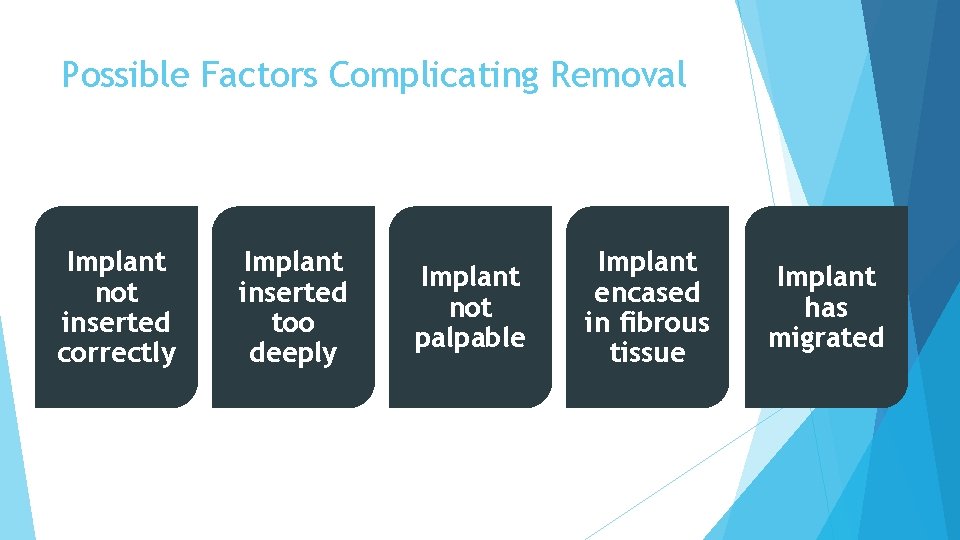 Possible Factors Complicating Removal

Implant not inserted correctly

Implant inserted too deeply

Implant not palpable

Implant encased in fibrous tissue

Implant has migrated